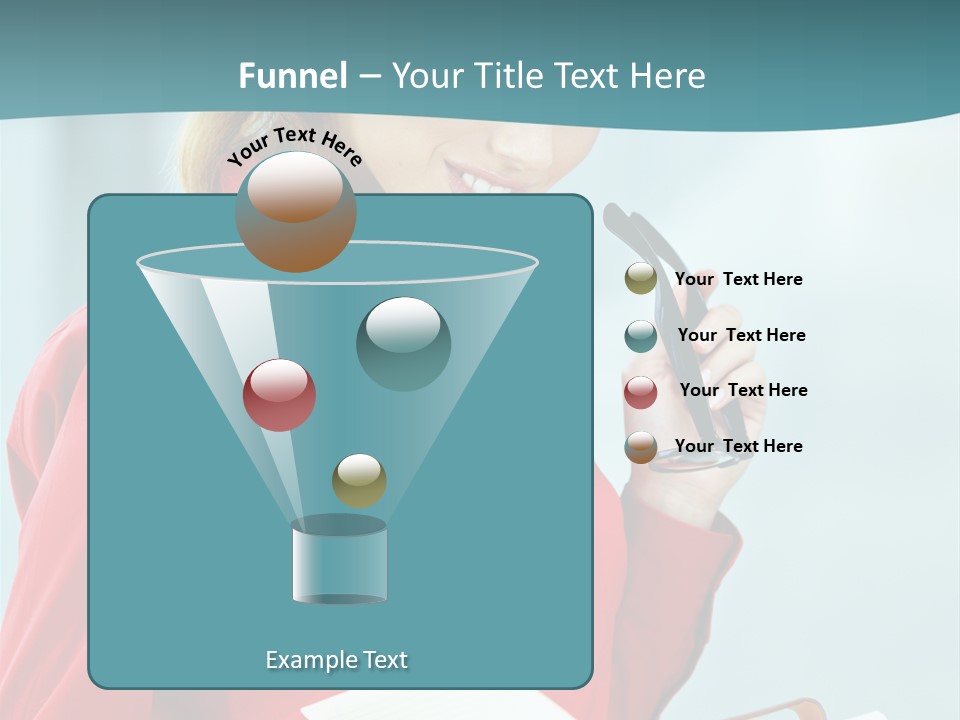 Funnel – Your Title Text Here

Your Text Here

Your Text Here

Your Text Here

Your Text Here

Your Text Here

Example Text